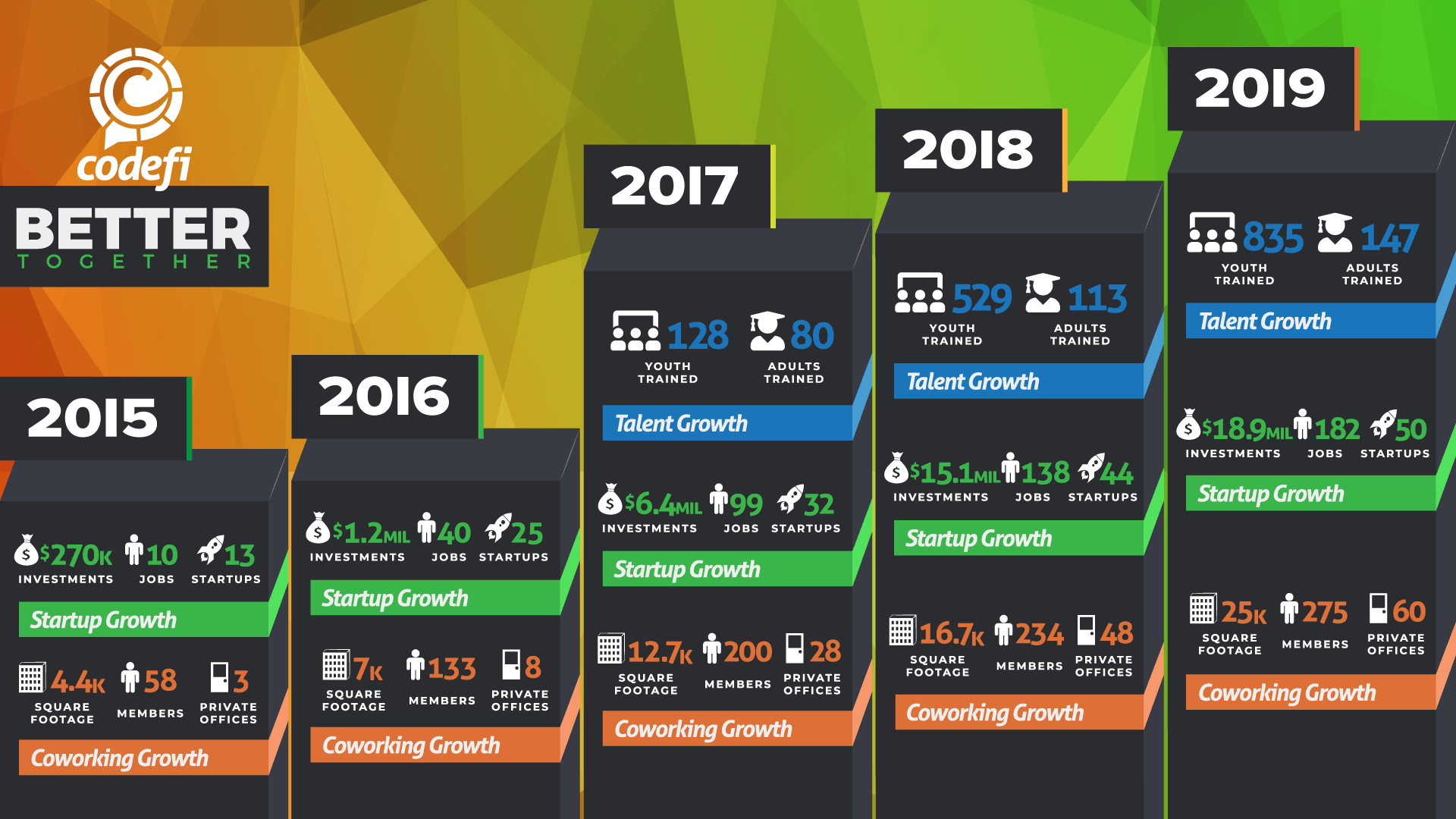 codefi

BETTER
TOGETHER

2015

$270K INVESTMENTS
10 JOBS
13 STARTUPS

Startup Growth

4.4K SQUARE FOOTAGE
58 MEMBERS
3 PRIVATE OFFICES

Coworking Growth

2016

$1.2MIL INVESTMENTS
40 JOBS
25 STARTUPS

Startup Growth

7K SQUARE FOOTAGE
133 MEMBERS
8 PRIVATE OFFICES

Coworking Growth

2017

128 YOUTH TRAINED
80 ADULTS TRAINED

Talent Growth

$6.4MIL INVESTMENTS
99 JOBS
32 STARTUPS

Startup Growth

12.7K SQUARE FOOTAGE
200 MEMBERS
28 PRIVATE OFFICES

Coworking Growth

2018

529 YOUTH TRAINED
113 ADULTS TRAINED

Talent Growth

$15.1MIL INVESTMENTS
138 JOBS
44 STARTUPS

Startup Growth

16.7K SQUARE FOOTAGE
234 MEMBERS
48 PRIVATE OFFICES

Coworking Growth

2019

835 YOUTH TRAINED
147 ADULTS TRAINED

Talent Growth

$18.9MIL INVESTMENTS
182 JOBS
50 STARTUPS

Startup Growth

25K SQUARE FOOTAGE
275 MEMBERS
60 PRIVATE OFFICES

Coworking Growth